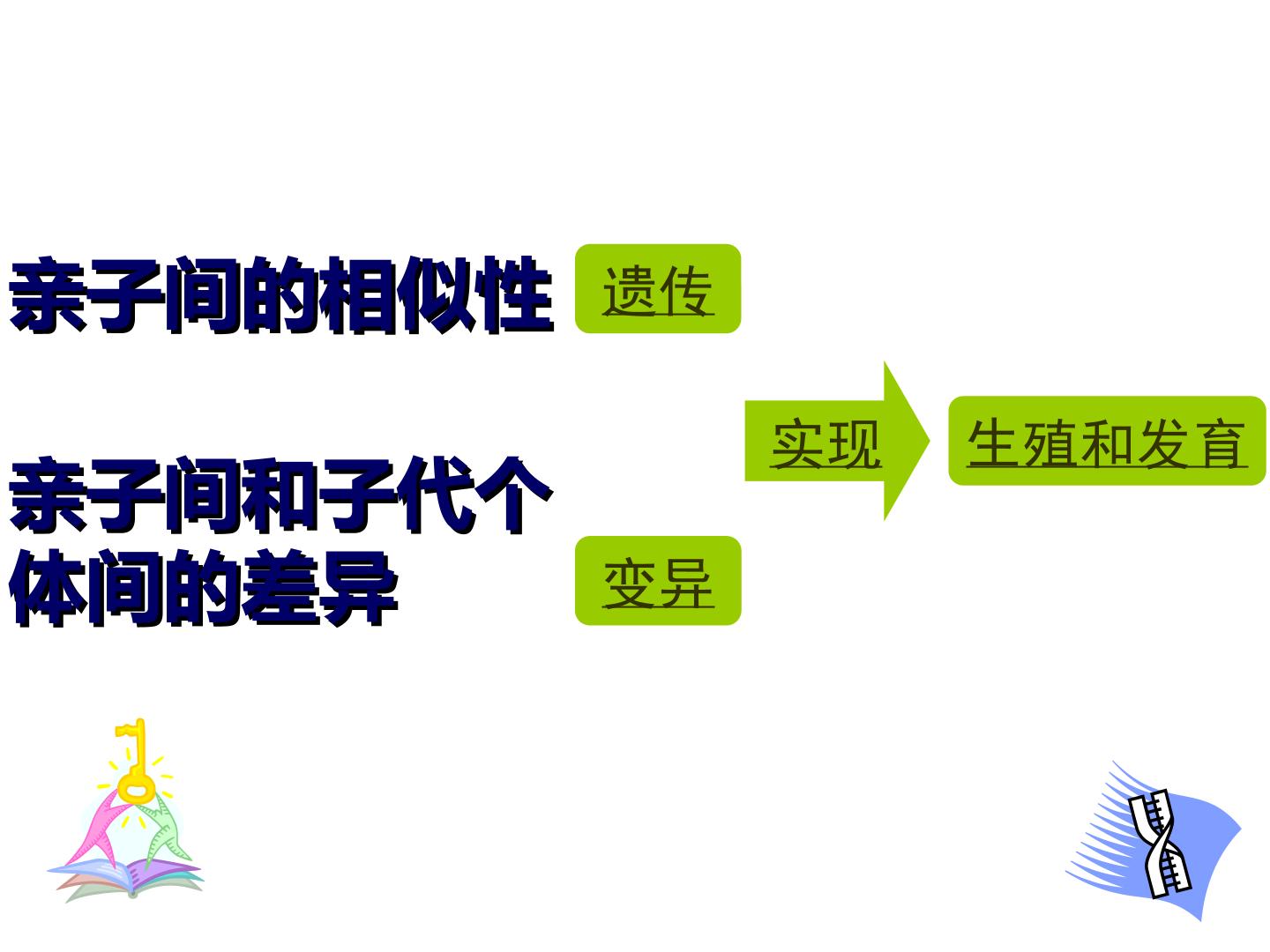 亲子间的相似性

遗传

亲子间和子代个体间的差异

变异

实现

生殖和发育